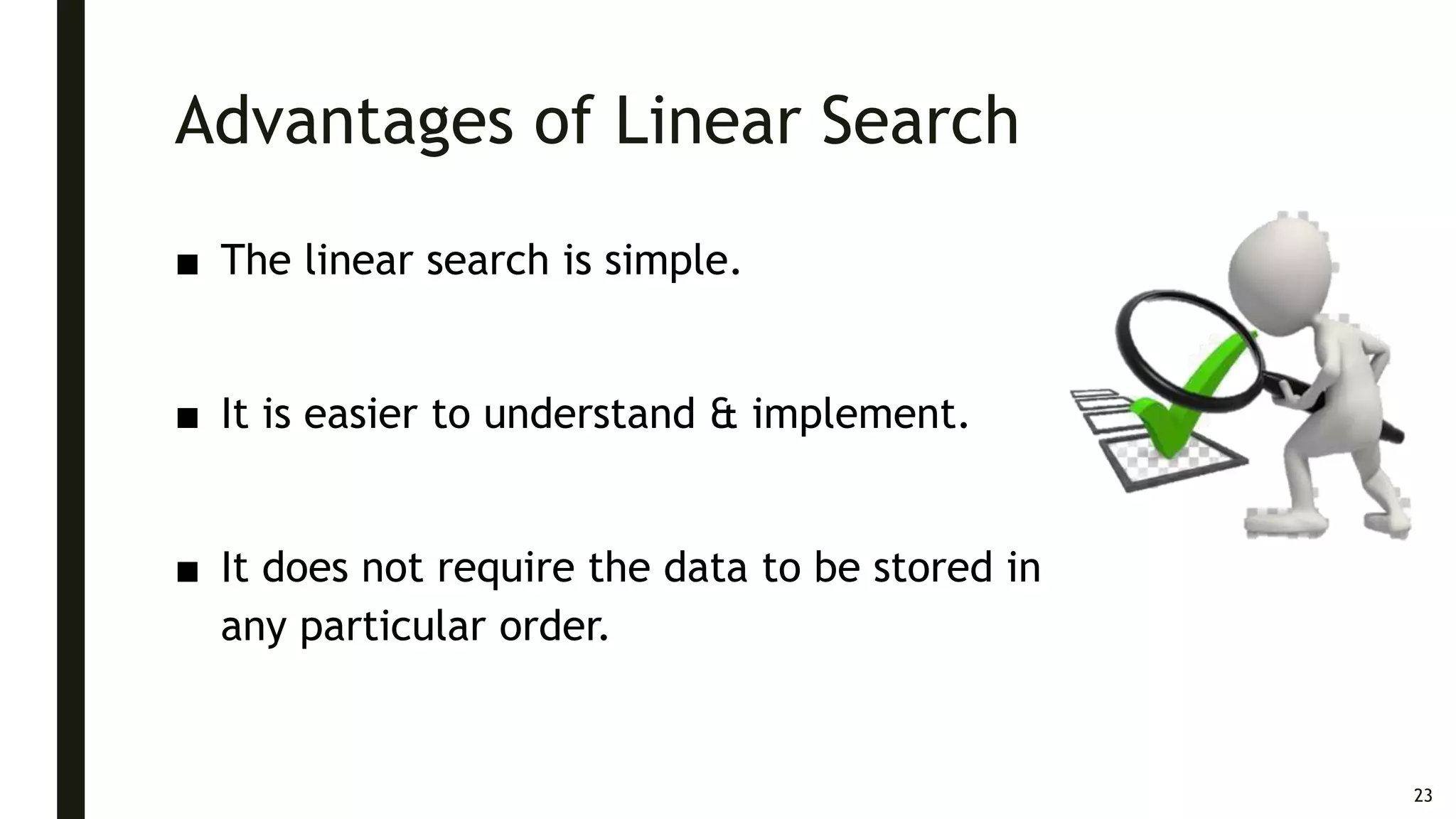 Advantages of Linear Search

■ The linear search is simple.

■ It is easier to understand & implement.

■ It does not require the data to be stored in any particular order.

23